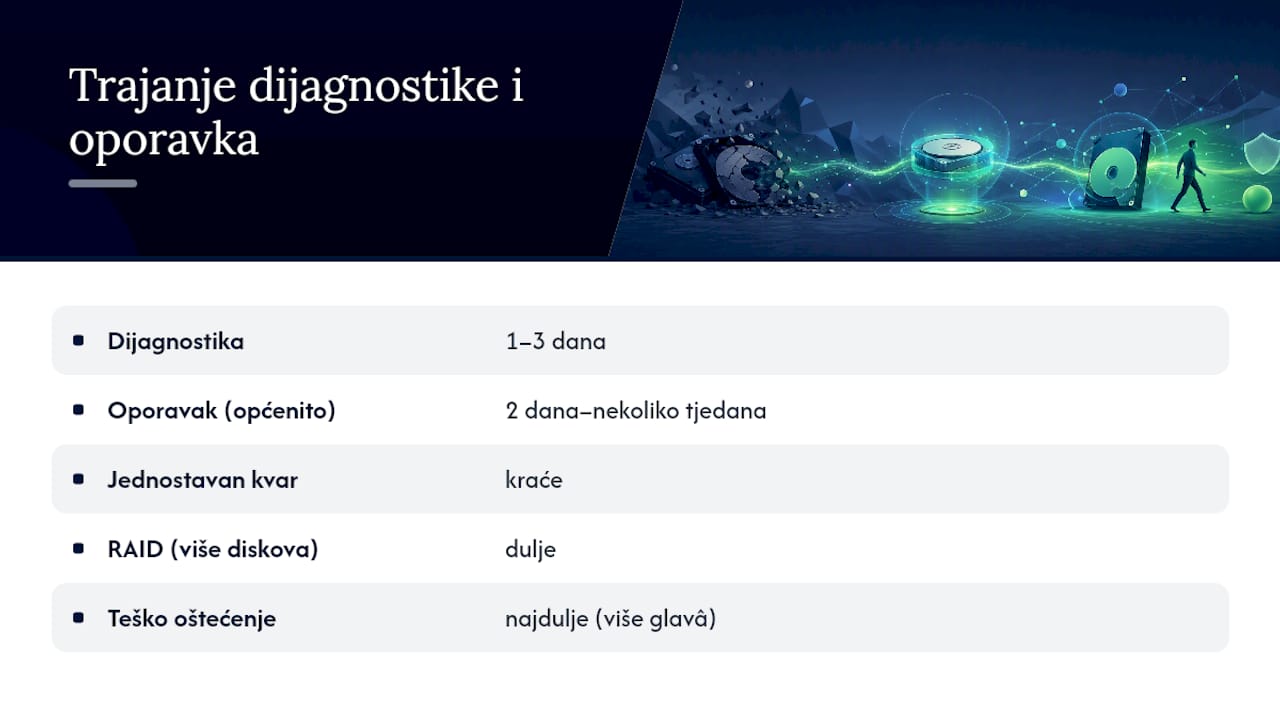 Trajanje dijagnostike i oporavka

| | |
|---|---|
| Dijagnostika | 1–3 dana |
| Oporavak (općenito) | 2 dana–nekoliko tjedana |
| Jednostavan kvar | kraće |
| RAID (više diskova) | dulje |
| Teško oštećenje | najdulje (više glavâ) |